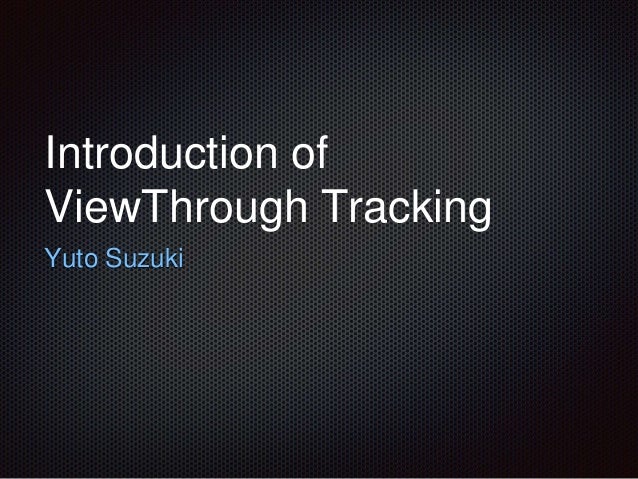 Introduction of ViewThrough Tracking

Yuto Suzuki